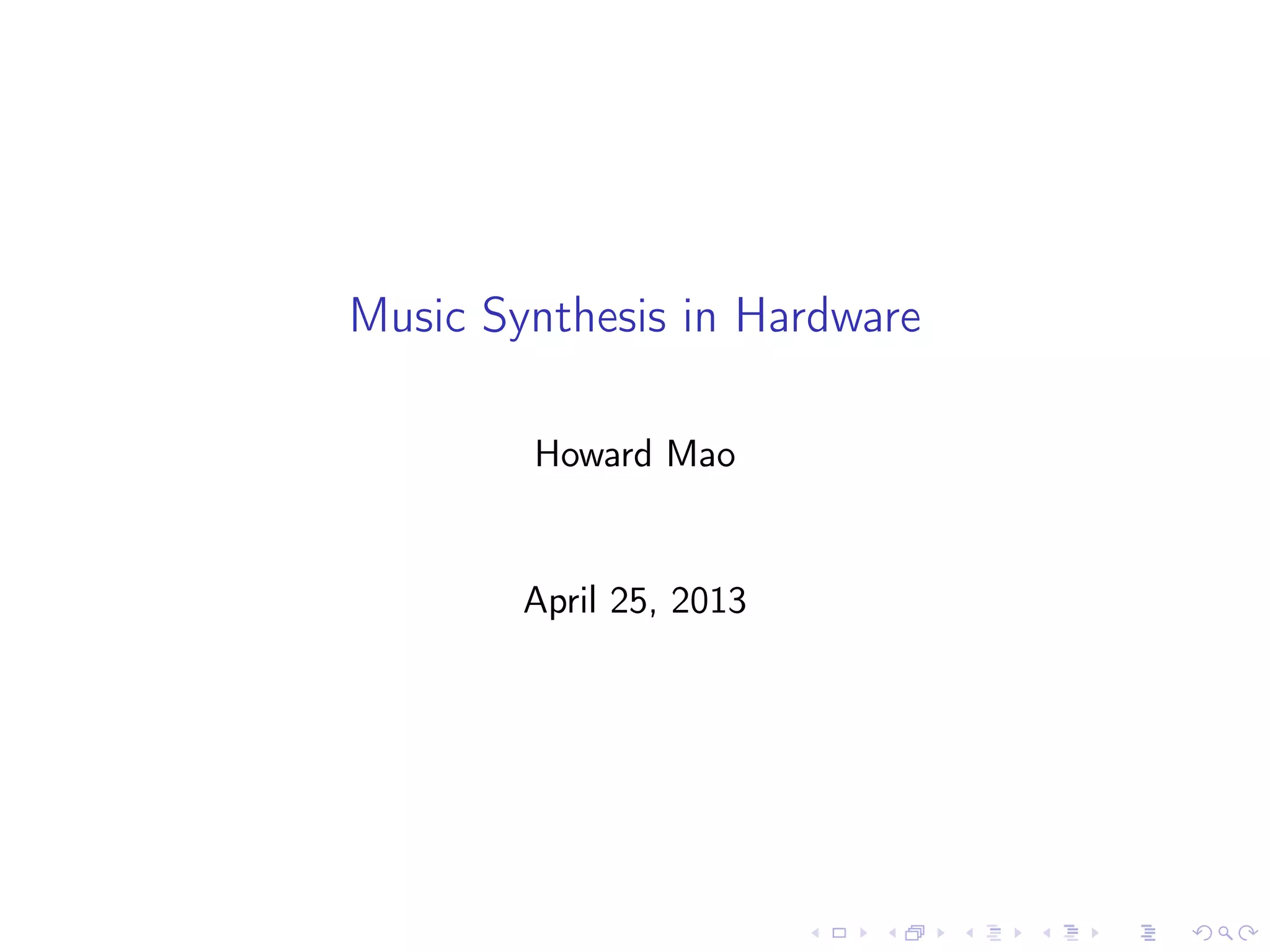 Music Synthesis in Hardware

Howard Mao

April 25, 2013